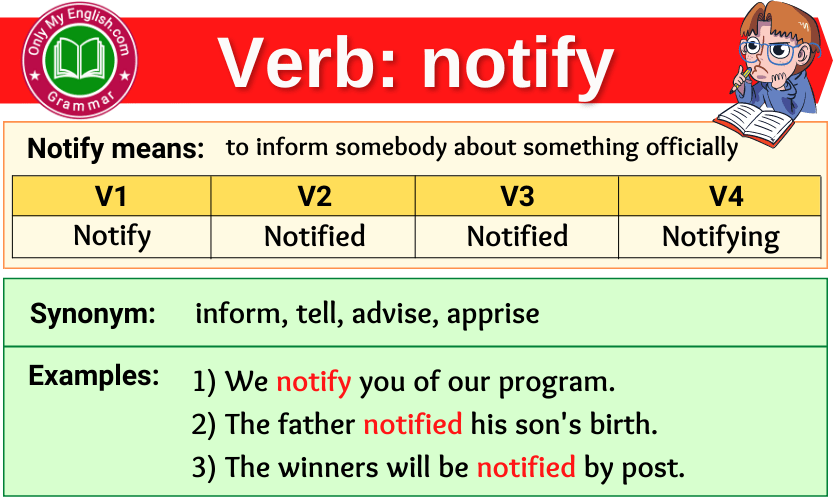 Only My English.com
Grammar

Verb: notify

Notify means: to inform somebody about something officially

| V1 | V2 | V3 | V4 |
|---|---|---|---|
| Notify | Notified | Notified | Notifying |

Synonym: inform, tell, advise, apprise

Examples:
1) We notify you of our program.
2) The father notified his son's birth.
3) The winners will be notified by post.